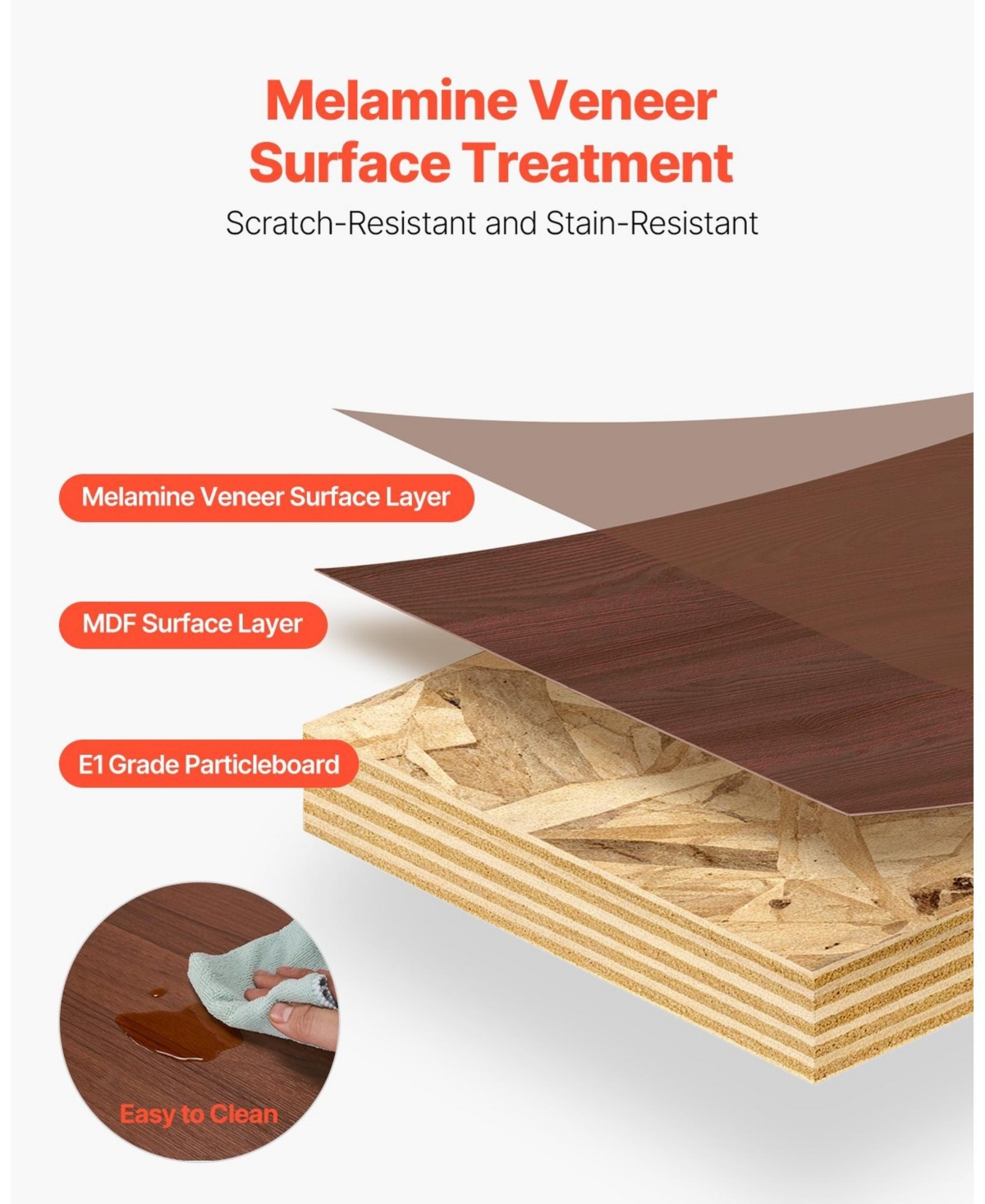 Melamine Veneer Surface Treatment

Scratch-Resistant and Stain-Resistant

Melamine Veneer Surface Layer

MDF Surface Layer

E1 Grade Particleboard

Easy to Clean